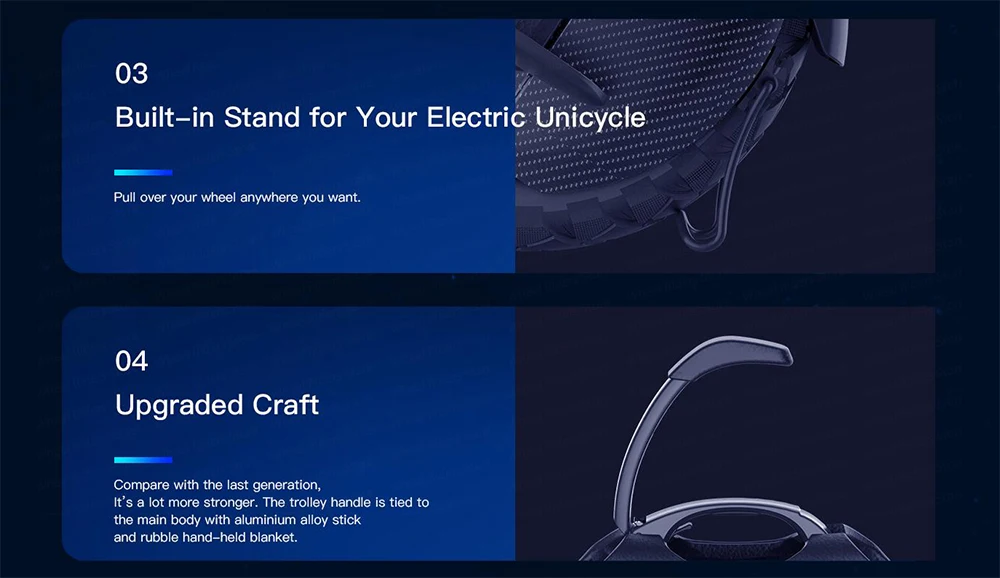 03

Built-in Stand for Your Electric Unicycle

Pull over your wheel anywhere you want.

04

Upgraded Craft

Compare with the last generation, It's a lot more stronger. The trolley handle is tied to the main body with aluminium alloy stick and rubble hand-held blanket.